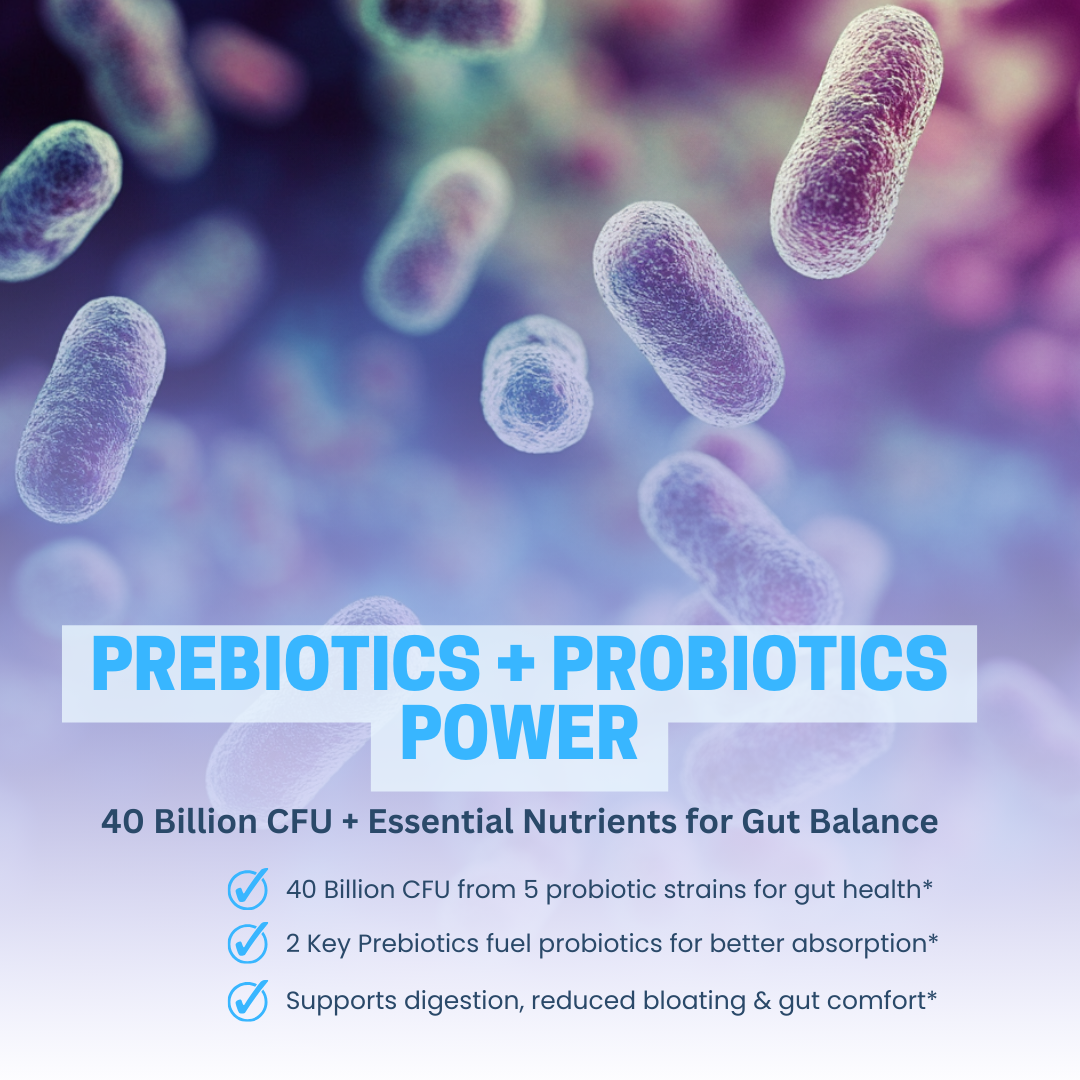 PREBIOTICS + PROBIOTICS POWER

40 Billion CFU + Essential Nutrients for Gut Balance

40 Billion CFU from 5 probiotic strains for gut health*

2 Key Prebiotics fuel probiotics for better absorption*

Supports digestion, reduced bloating & gut comfort*